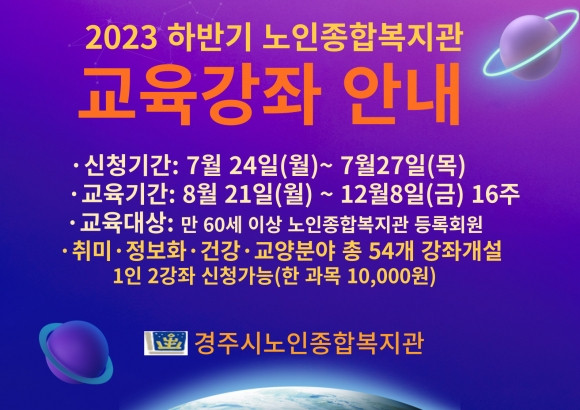 2023 하반기 노인종합복지관

교육강좌 안내

· 신청기간: 7월 24일(월)~ 7월27일(목)
· 교육기간: 8월 21일(월) ~ 12월8일(금) 16주
· 교육대상: 만 60세 이상 노인종합복지관 등록회원
· 취미·정보화·건강·교양분야 총 54개 강좌개설
1인 2강좌 신청가능(한 과목 10,000원)

경주시노인종합복지관